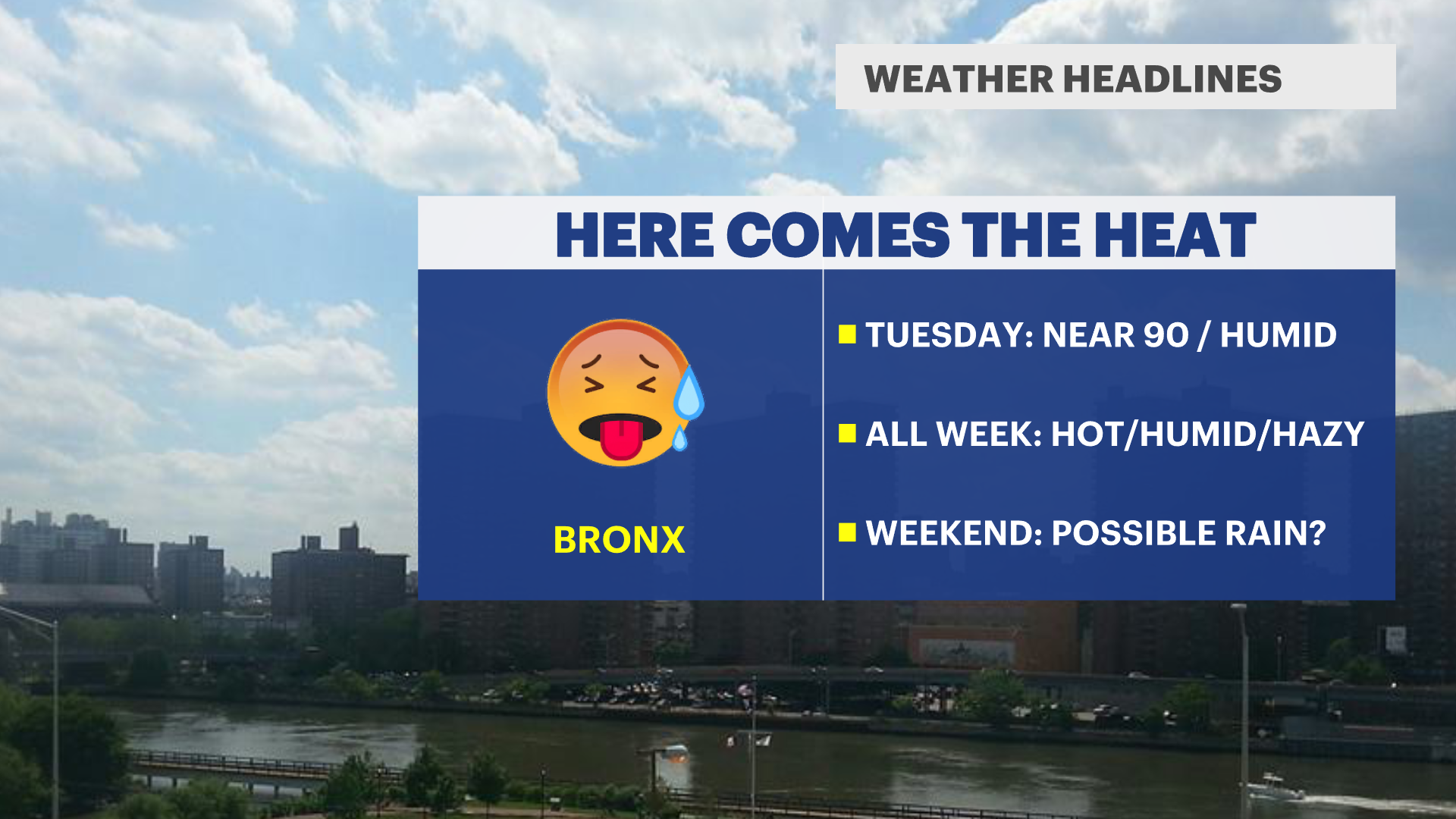 WEATHER HEADLINES

HERE COMES THE HEAT

BRONX

TUESDAY: NEAR 90 / HUMID

ALL WEEK: HOT/HUMID/HAZY

WEEKEND: POSSIBLE RAIN?